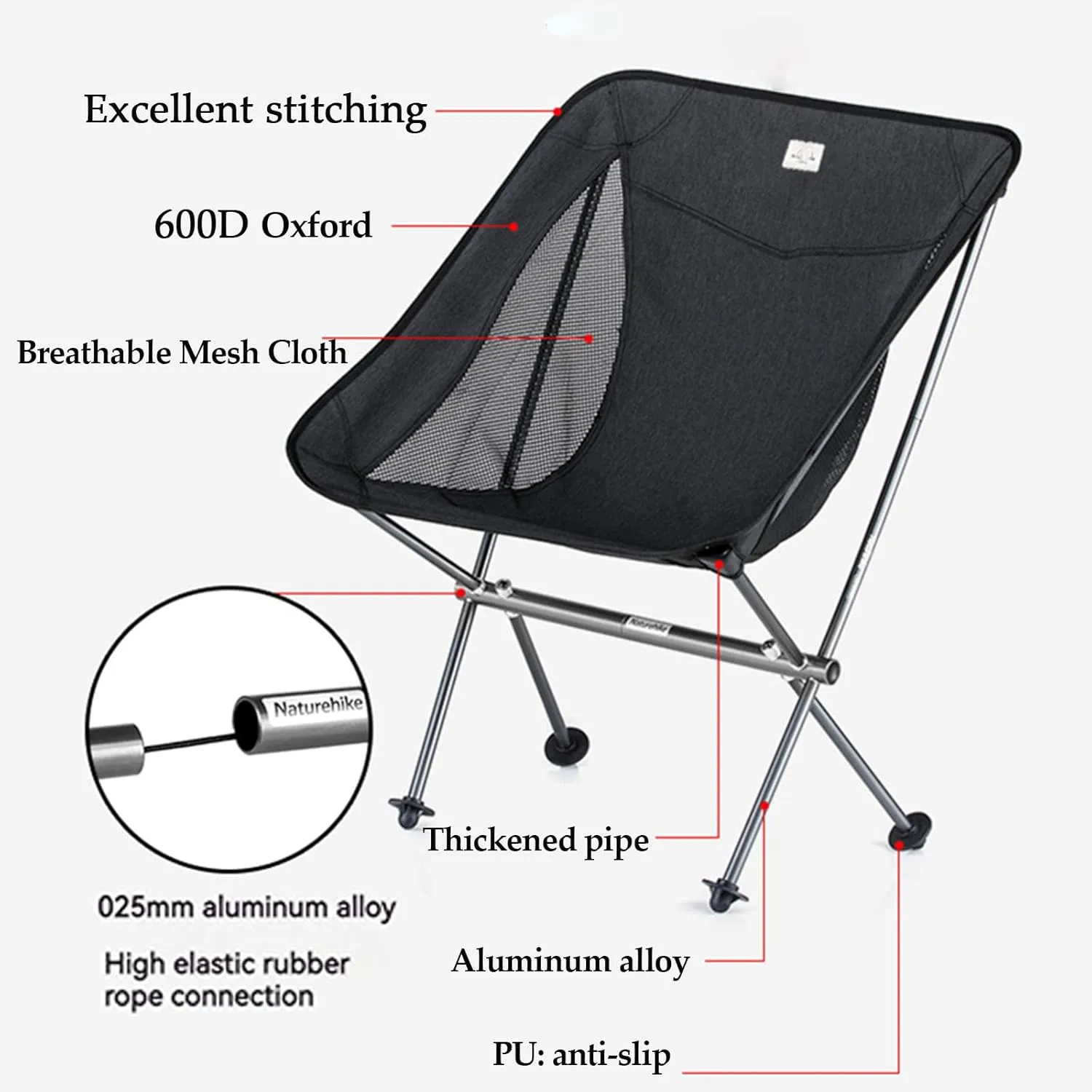 Excellent stitching

600D Oxford

Breathable Mesh Cloth

Naturehike

Naturehike

Thickened pipe

025mm aluminum alloy

High elastic rubber rope connection

Aluminum alloy

PU: anti-slip